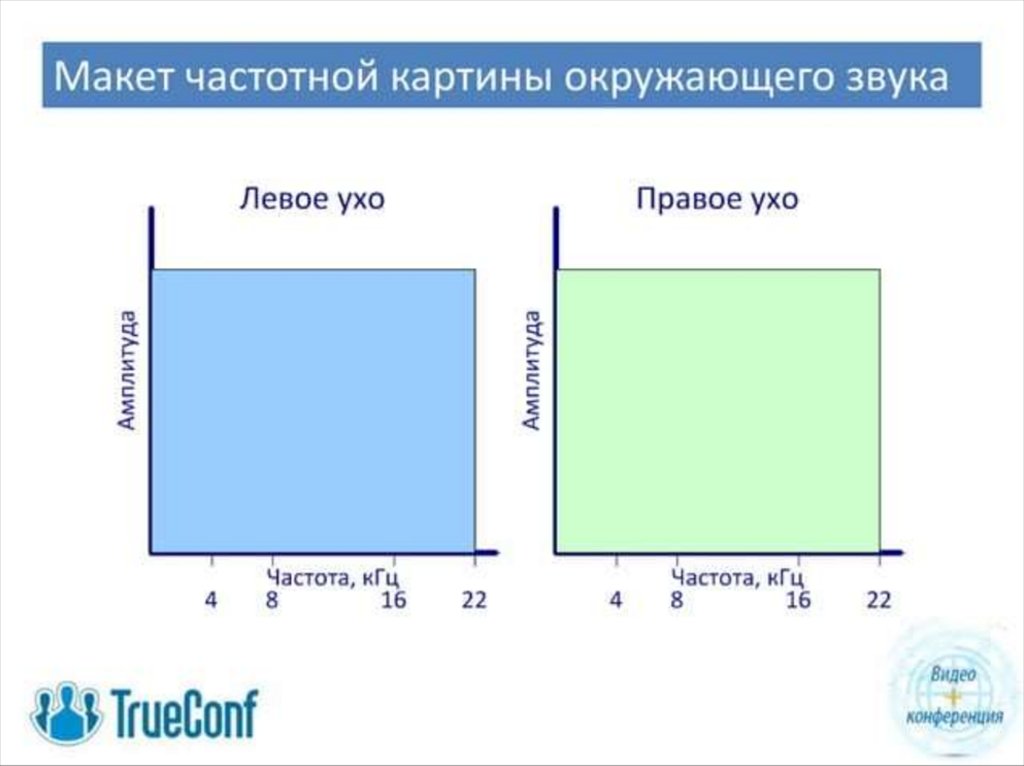 Макет частотной картины окружающего звука

Левое ухо

Амплитуда

Частота, кГц

4 8 16 22

Правое ухо

Амплитуда

Частота, кГц

4 8 16 22

TrueConf

Видео
+
конференция